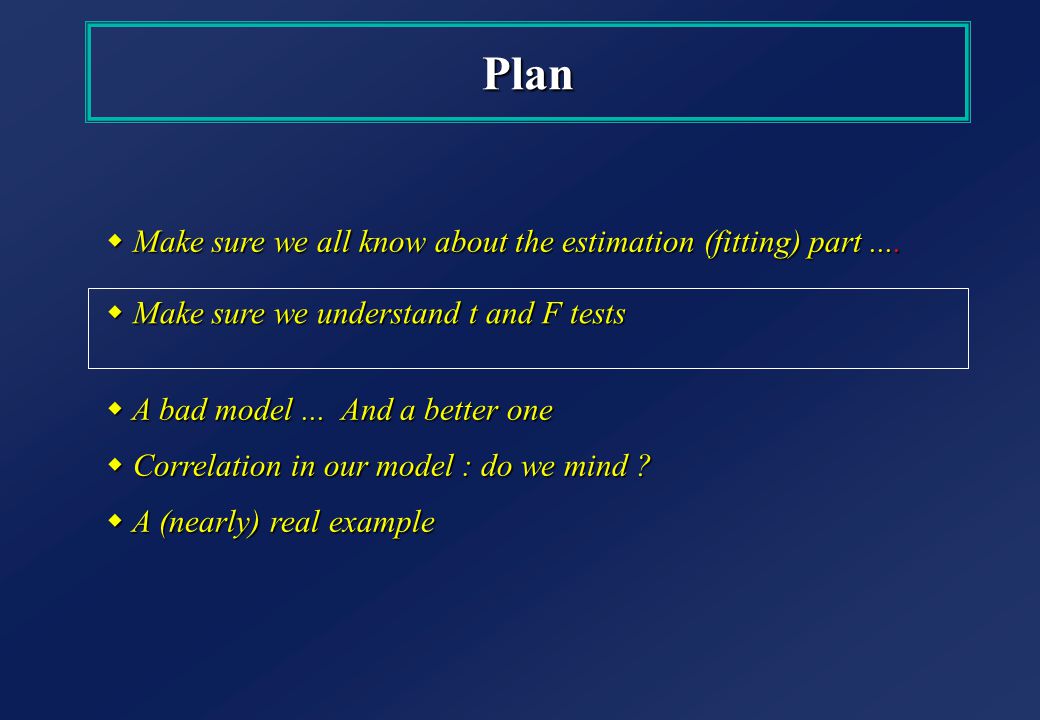 Plan

◆ Make sure we all know about the estimation (fitting) part ....

◆ Make sure we understand t and F tests

◆ A bad model ... And a better one

◆ Correlation in our model : do we mind ?

◆ A (nearly) real example